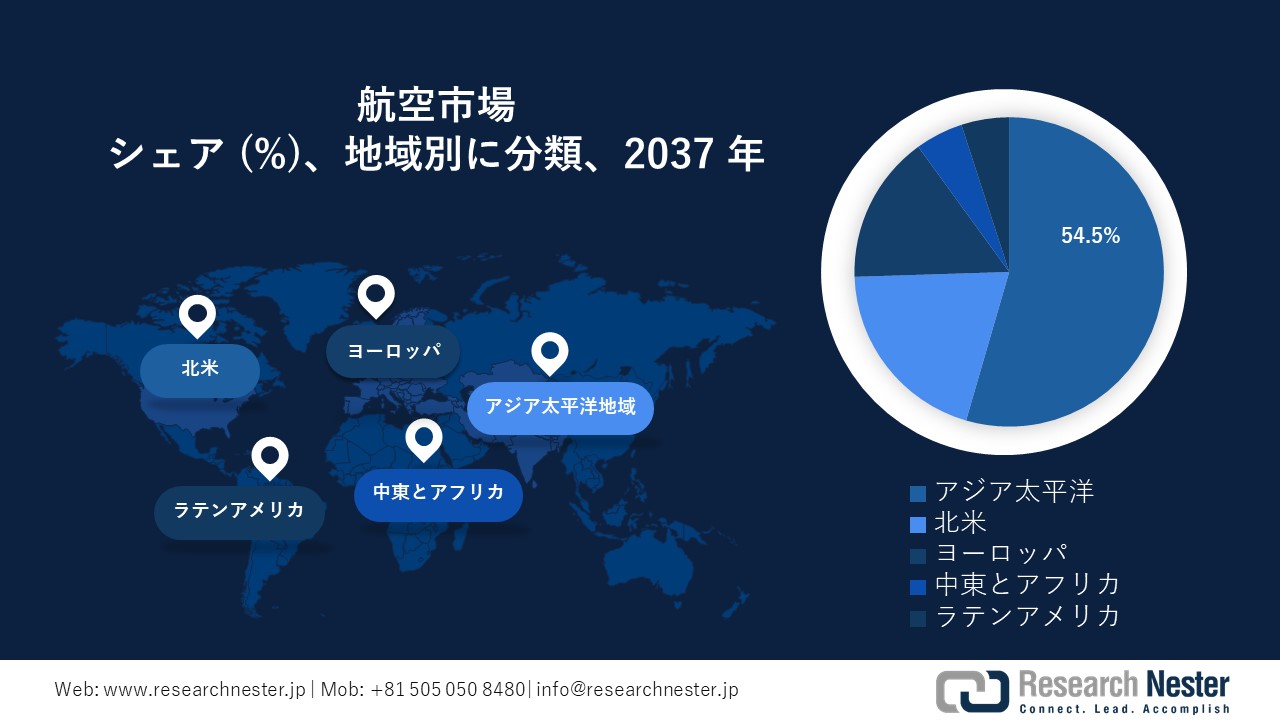 航空市場
シェア (%)、地域別に分類、2037 年

北米
ヨーロッパ
アジア太平洋地域
ラテンアメリカ
中東とアフリカ

54.5%

アジア太平洋
北米
ヨーロッパ
中東とアフリカ
ラテンアメリカ

Web: www.researchnester.jp | Mob: +81 505 050 8480| info@researchnester.jp

Research Nester
Connect. Lead. Accomplish